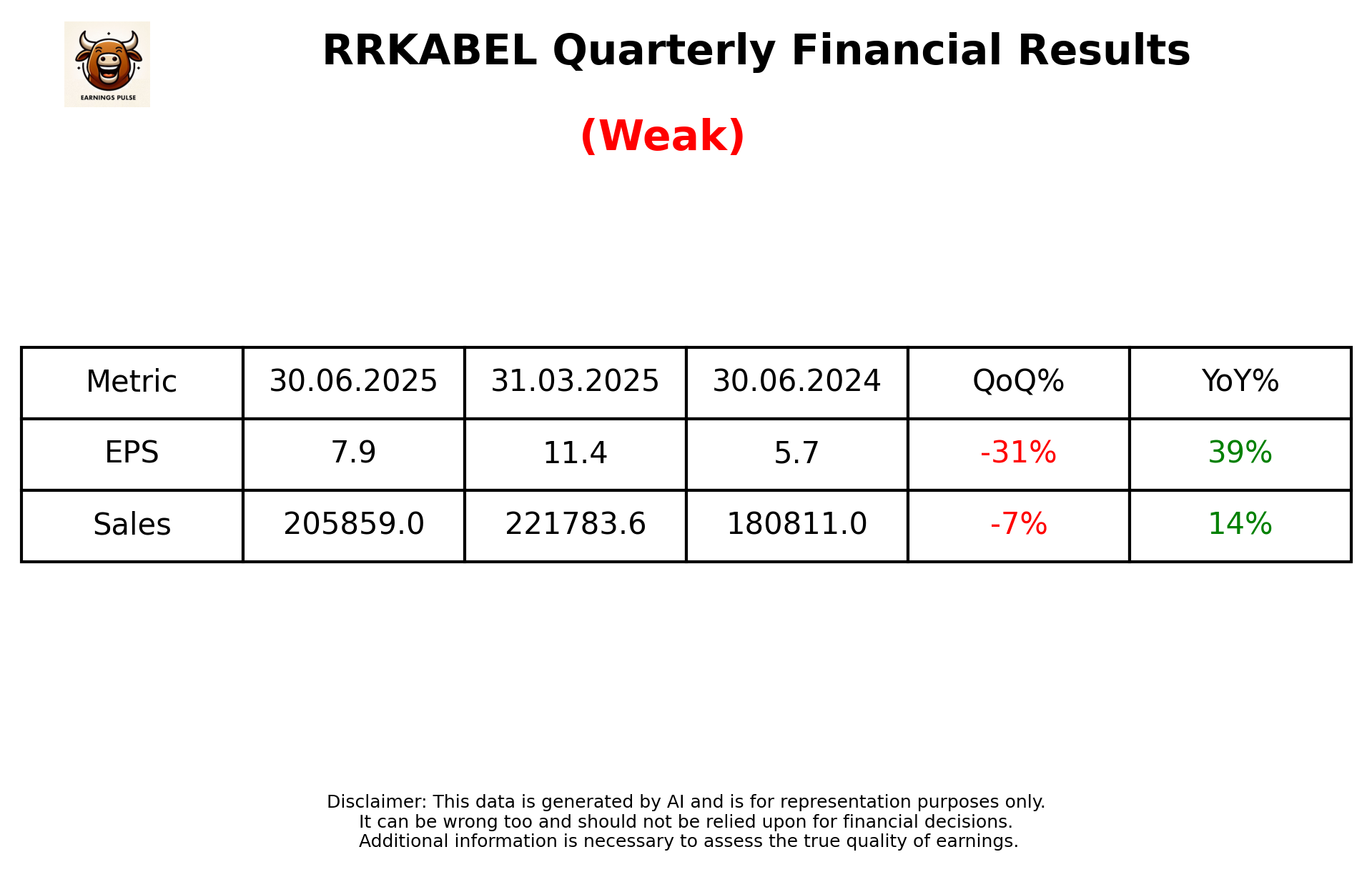 EARNINGS PULSE

RRKABEL Quarterly Financial Results

(Weak)

| Metric | 30.06.2025 | 31.03.2025 | 30.06.2024 | QoQ% | YoY% |
|---|---|---|---|---|---|
| EPS | 7.9 | 11.4 | 5.7 | -31% | 39% |
| Sales | 205859.0 | 221783.6 | 180811.0 | -7% | 14% |

Disclaimer: This data is generated by AI and is for representation purposes only. It can be wrong too and should not be relied upon for financial decisions. Additional information is necessary to assess the true quality of earnings.